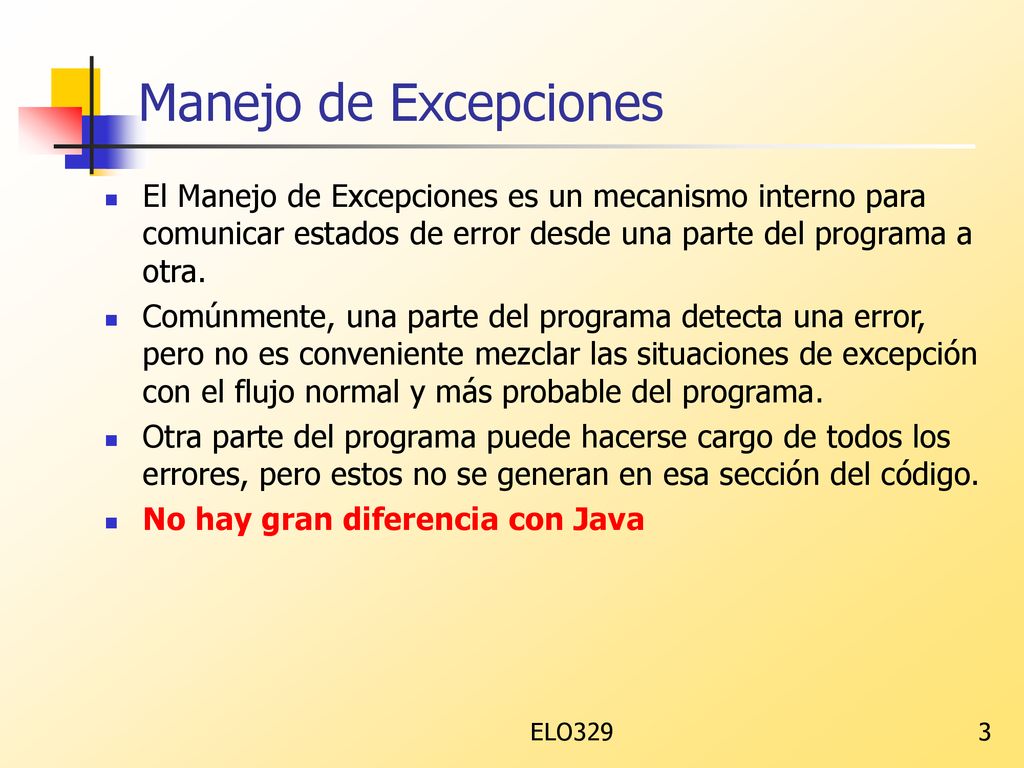 Manejo de Excepciones

El Manejo de Excepciones es un mecanismo interno para comunicar estados de error desde una parte del programa a otra.

Comúnmente, una parte del programa detecta una error, pero no es conveniente mezclar las situaciones de excepción con el flujo normal y más probable del programa.

Otra parte del programa puede hacerse cargo de todos los errores, pero estos no se generan en esa sección del código.

No hay gran diferencia con Java

ELO329

3